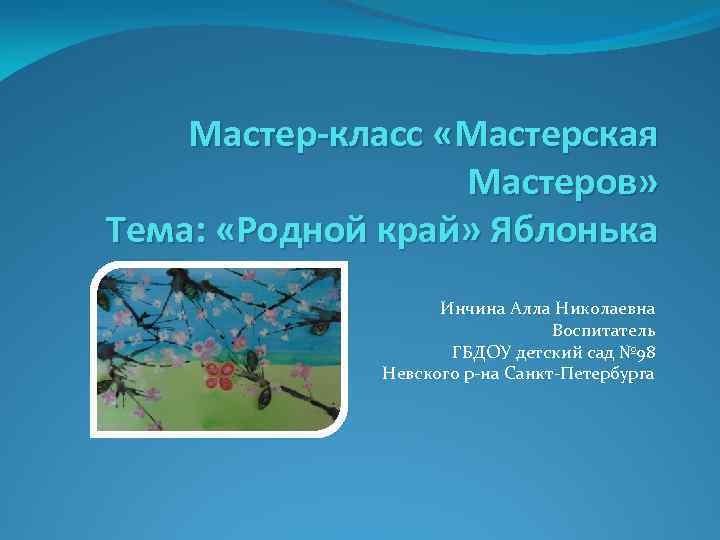 Мастер-класс «Мастерская Мастеров»
Тема: «Родной край» Яблонька

Инчина Алла Николаевна
Воспитатель
ГБДОУ детский сад №98
Невского р-на Санкт-Петербурга